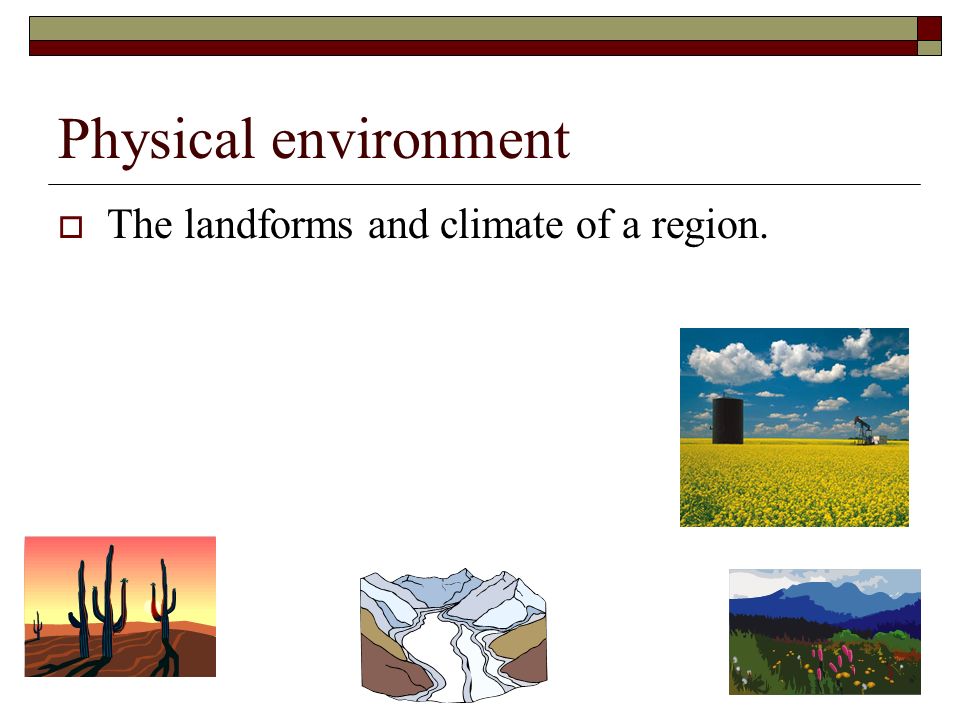 Physical environment

The landforms and climate of a region.